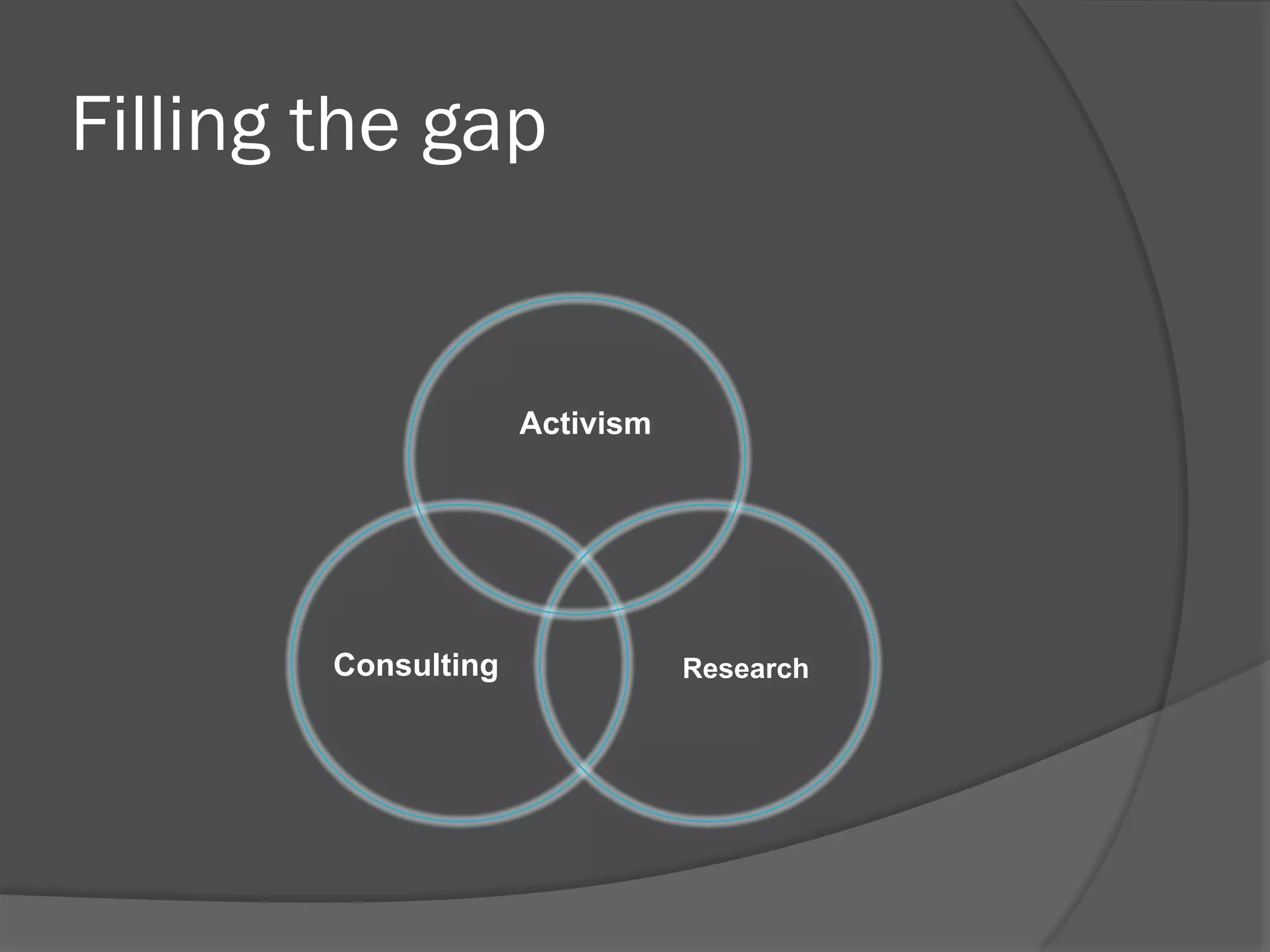 Filling the gap

Activism

Consulting

Research